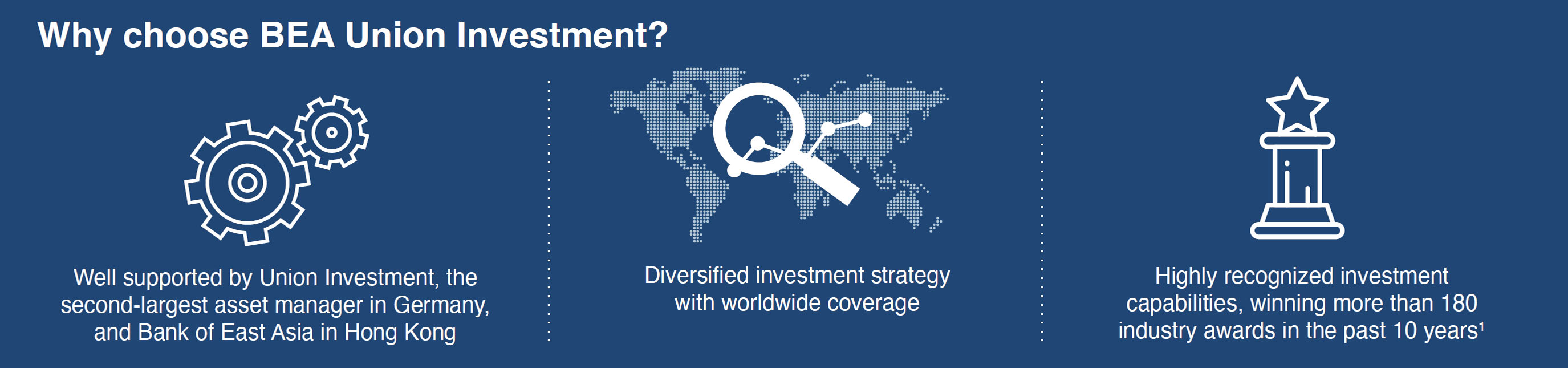 Why choose BEA Union Investment?

Well supported by Union Investment, the second-largest asset manager in Germany, and Bank of East Asia in Hong Kong

Diversified investment strategy with worldwide coverage

Highly recognized investment capabilities, winning more than 180 industry awards in the past 10 years$^1$